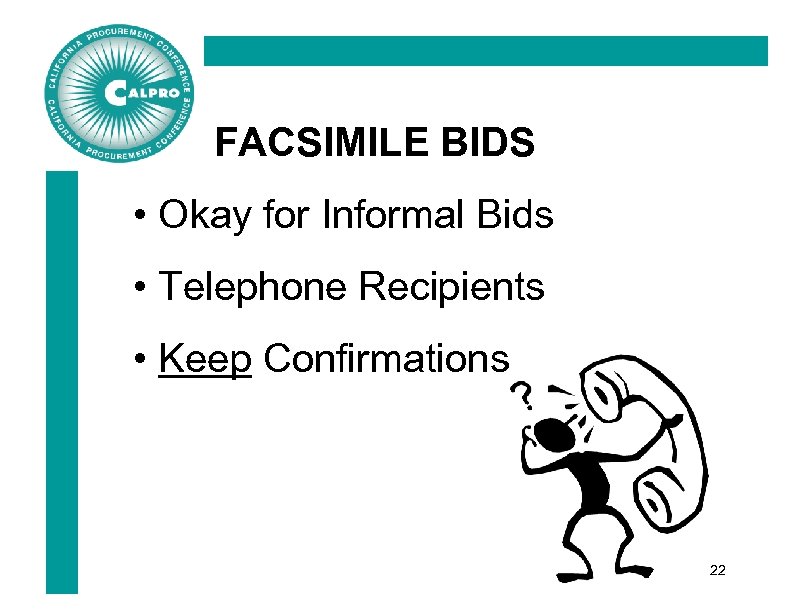 CALIFORNIA PROCUREMENT CONFERENCE
CALPRO
CALIFORNIA PROCUREMENT CONFERENCE

FACSIMILE BIDS

• Okay for Informal Bids

• Telephone Recipients

• Keep Confirmations

?

22